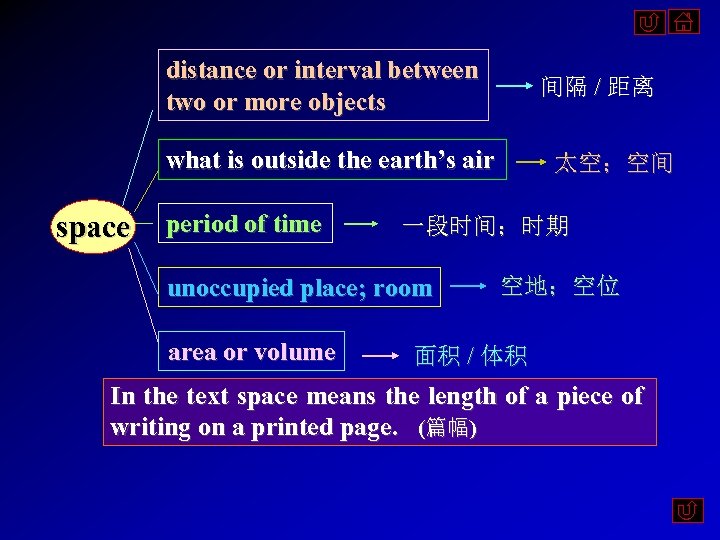 space

distance or interval between two or more objects → 间隔 / 距离

what is outside the earth's air → 太空；空间

period of time → 一段时间；时期

unoccupied place; room → 空地；空位

area or volume → 面积 / 体积

In the text space means the length of a piece of writing on a printed page. (篇幅)